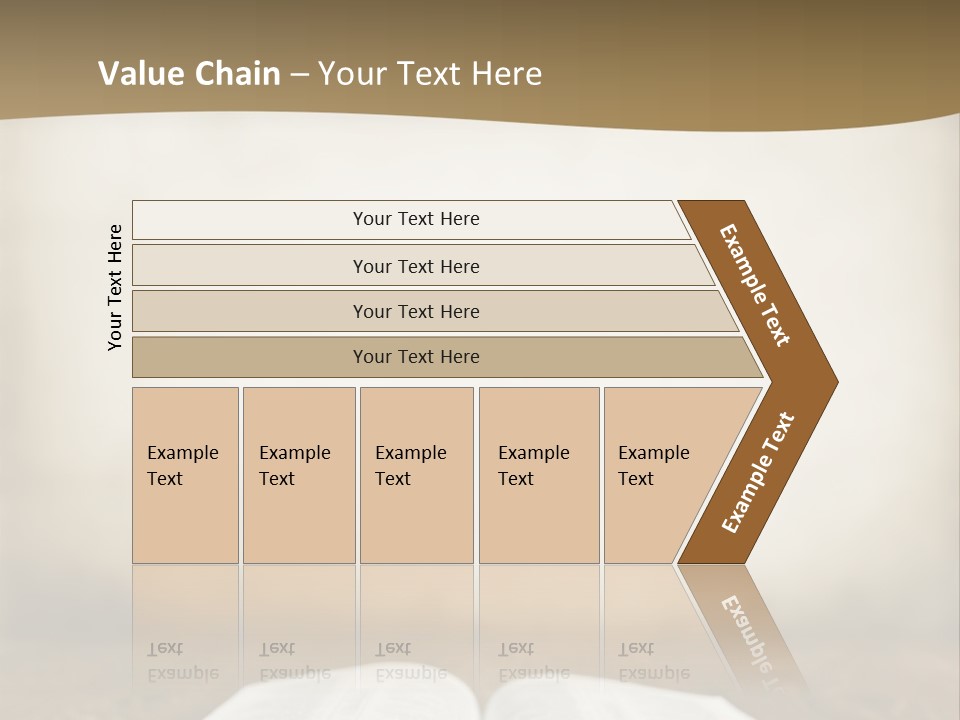 Value Chain – Your Text Here

Your Text Here

Your Text Here

Your Text Here

Your Text Here

Your Text Here

Example Text

Example Text

Example Text

Example Text

Example Text

Example Text

Example Text